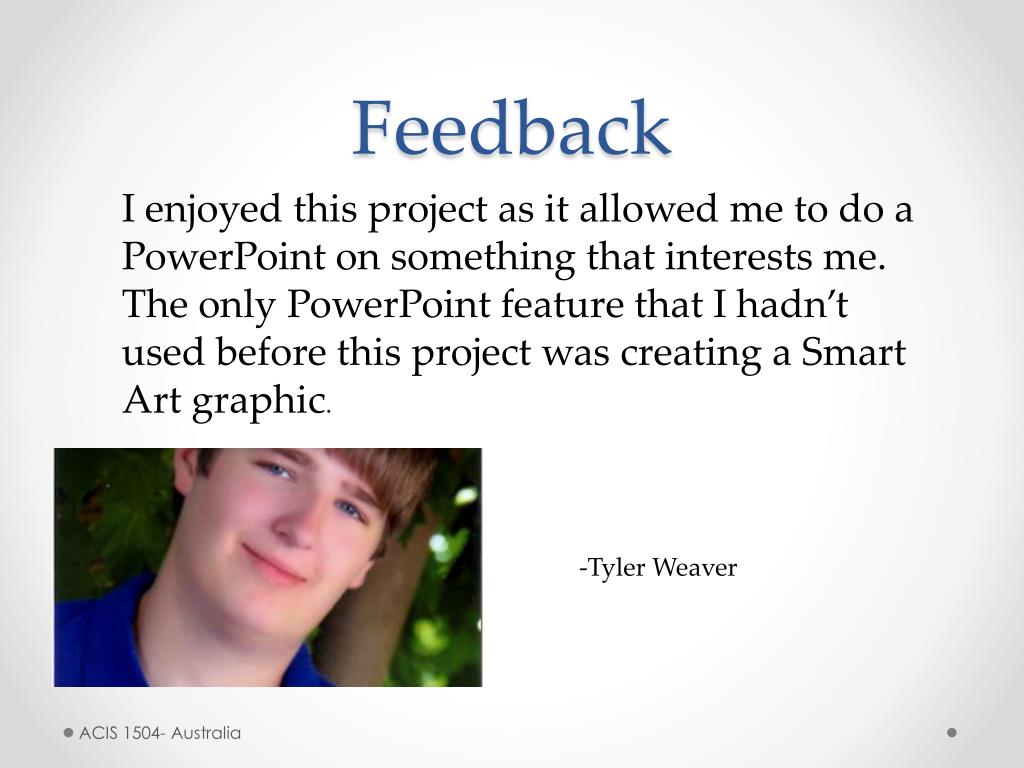 Feedback

I enjoyed this project as it allowed me to do a PowerPoint on something that interests me. The only PowerPoint feature that I hadn't used before this project was creating a Smart Art graphic.

-Tyler Weaver

ACIS 1504- Australia